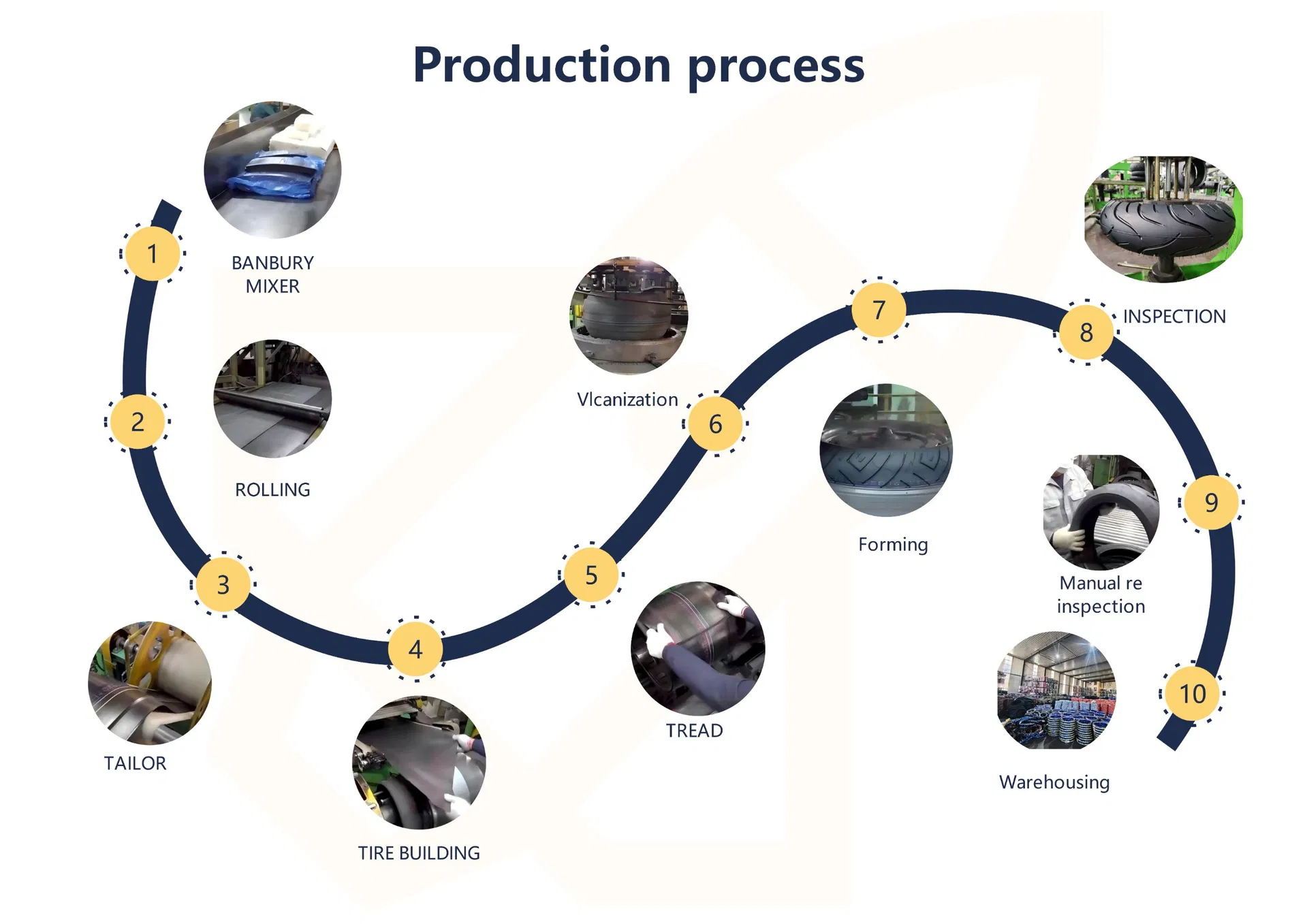 Production process

1

BANBURY MIXER

2

ROLLING

3

TAILOR

4

TIRE BUILDING

5

TREAD

6

Vlcanization

7

Forming

8

INSPECTION

9

Manual re inspection

10

Warehousing